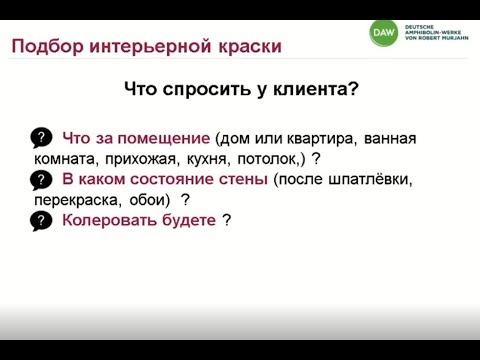 Подбор интерьерной краски

DAW DEUTSCHE AMPHIBOLIN-WERKE VON ROBERT MURJAHN

Что спросить у клиента?

? Что за помещение (дом или квартира, ванная комната, прихожая, кухня, потолок,) ?

? В каком состояние стены (после шпатлёвки, перекраска, обои) ?

? Колеровать будете ?